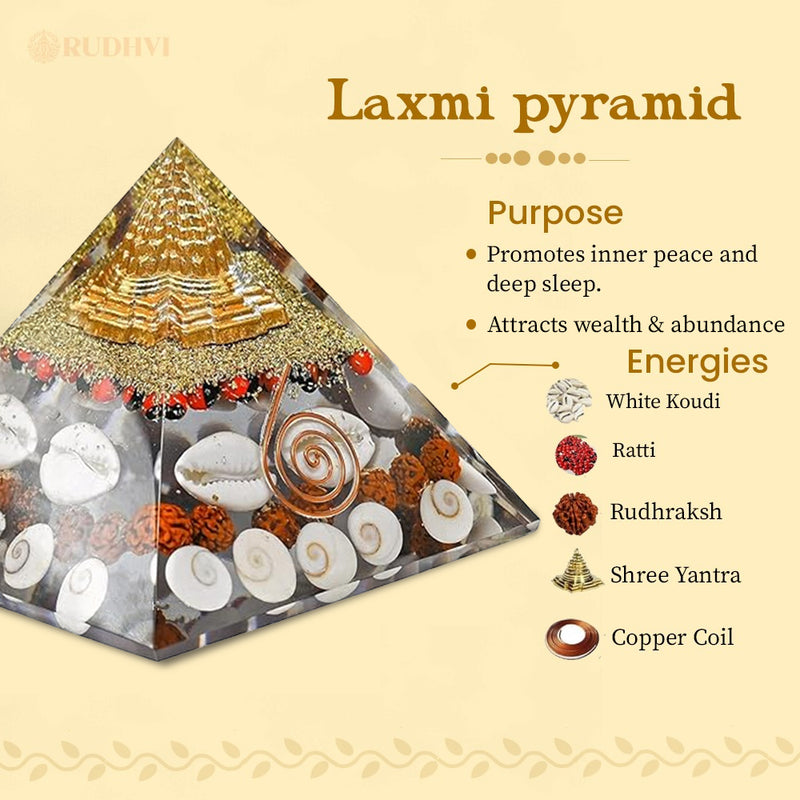 RUDHVI

Laxmi pyramid

Purpose

• Promotes inner peace and deep sleep.

• Attracts wealth & abundance

Energies

White Koudi

Ratti

Rudhraksh

Shree Yantra

Copper Coil